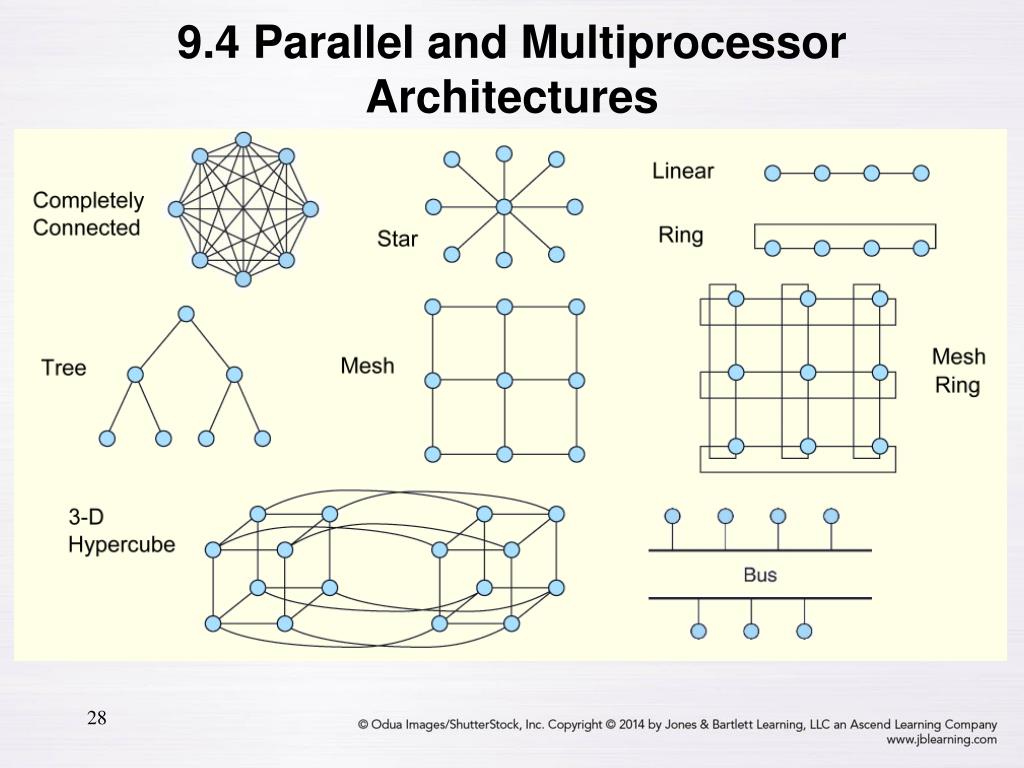 9.4 Parallel and Multiprocessor Architectures

Completely Connected

Star

Linear

Ring

Tree

Mesh

Mesh Ring

3-D Hypercube

Bus

28

© Odua Images/ShutterStock, Inc. Copyright © 2014 by Jones & Bartlett Learning, LLC an Ascend Learning Company
www.jblearning.com